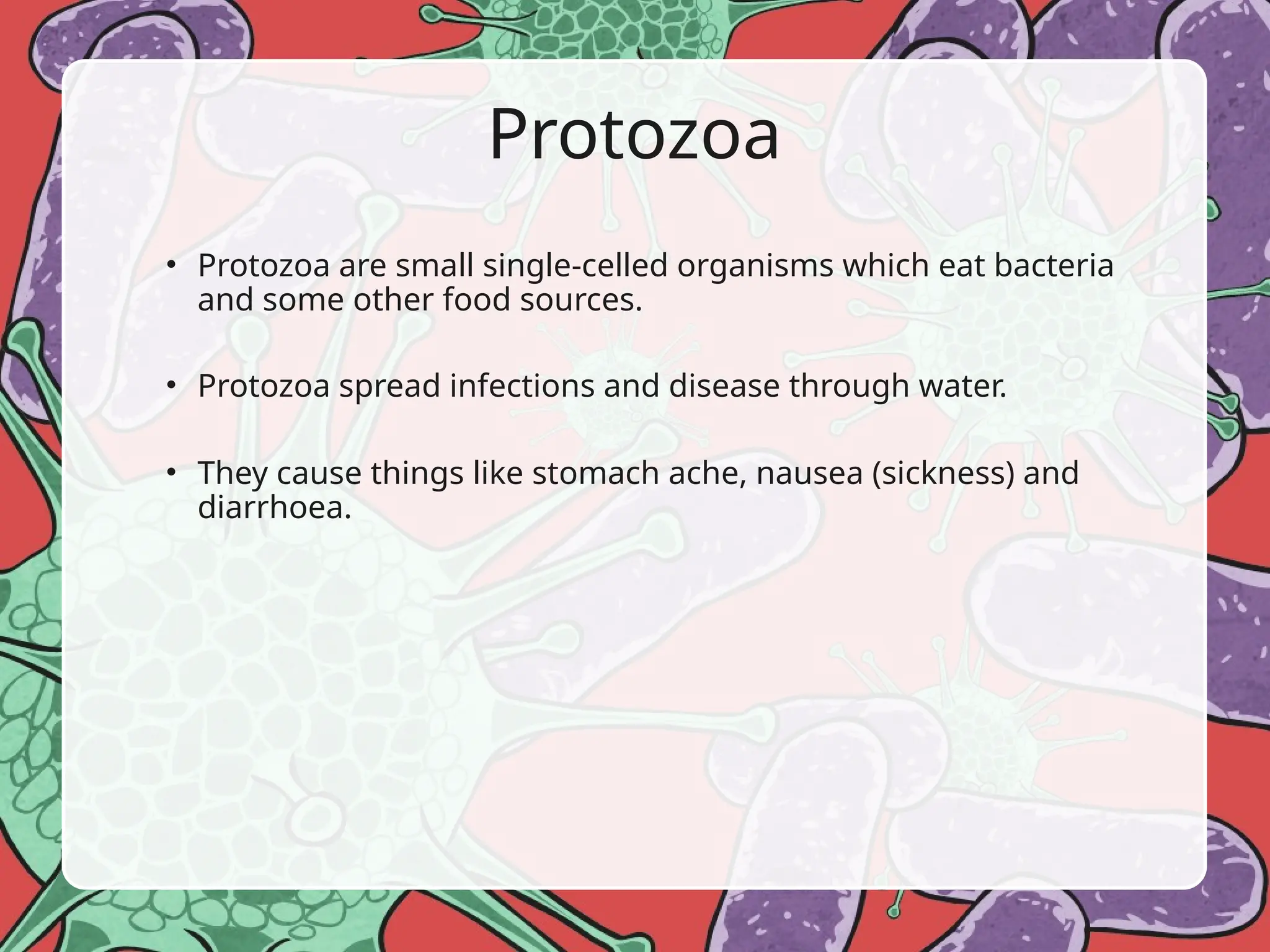 Protozoa

• Protozoa are small single-celled organisms which eat bacteria and some other food sources.

• Protozoa spread infections and disease through water.

• They cause things like stomach ache, nausea (sickness) and diarrhoea.